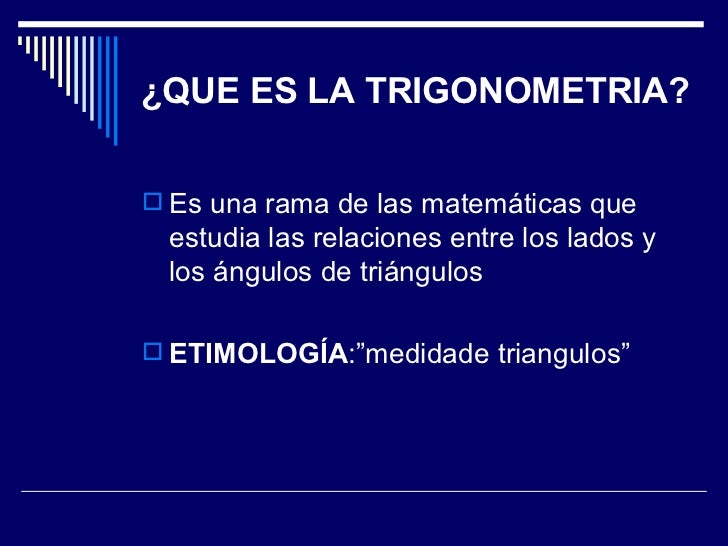 ¿QUE ES LA TRIGONOMETRIA?

Es una rama de las matemáticas que estudia las relaciones entre los lados y los ángulos de triángulos

ETIMOLOGÍA:”medidade triangulos”